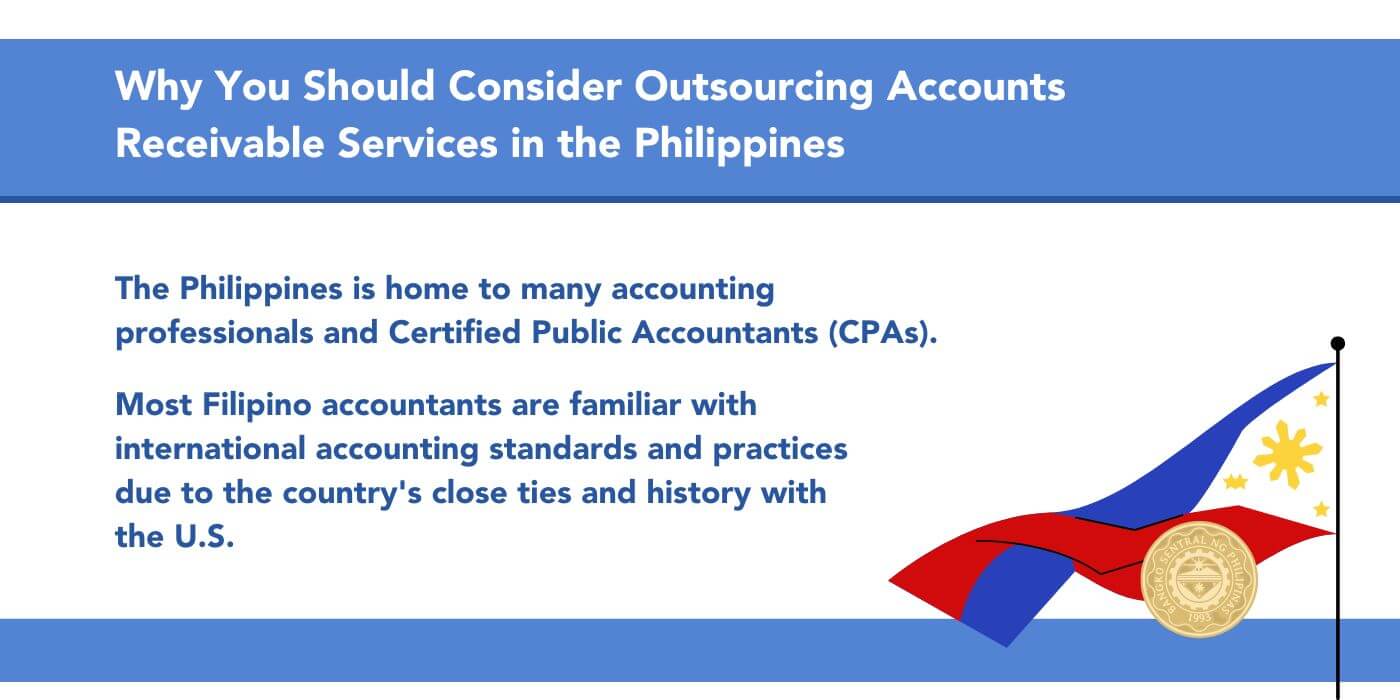 Why You Should Consider Outsourcing Accounts Receivable Services in the Philippines

The Philippines is home to many accounting professionals and Certified Public Accountants (CPAs).

Most Filipino accountants are familiar with international accounting standards and practices due to the country's close ties and history with the U.S.

BANGKO SENTRAL NG PILIPINAS
1993